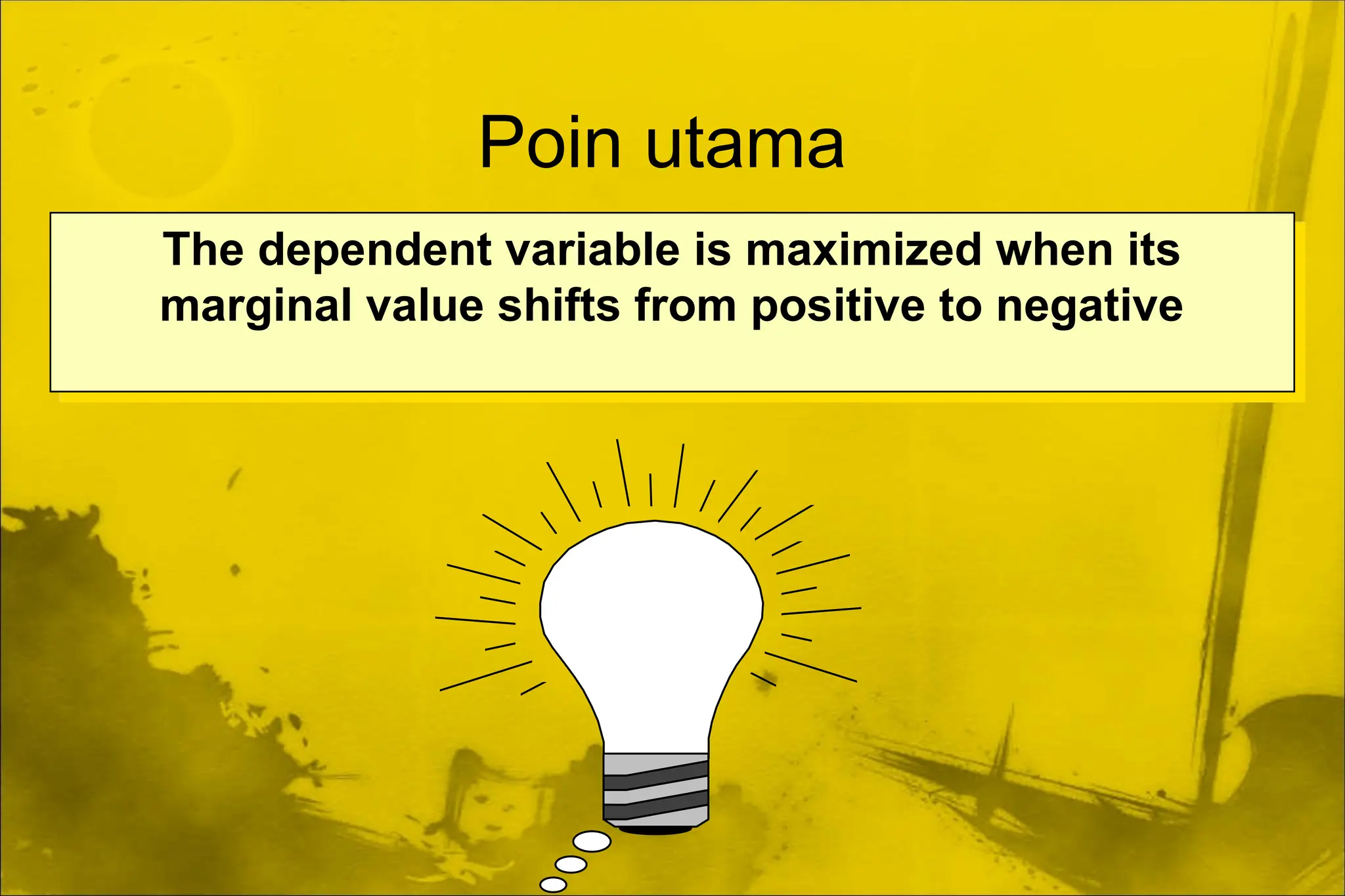 Poin utama

The dependent variable is maximized when its marginal value shifts from positive to negative